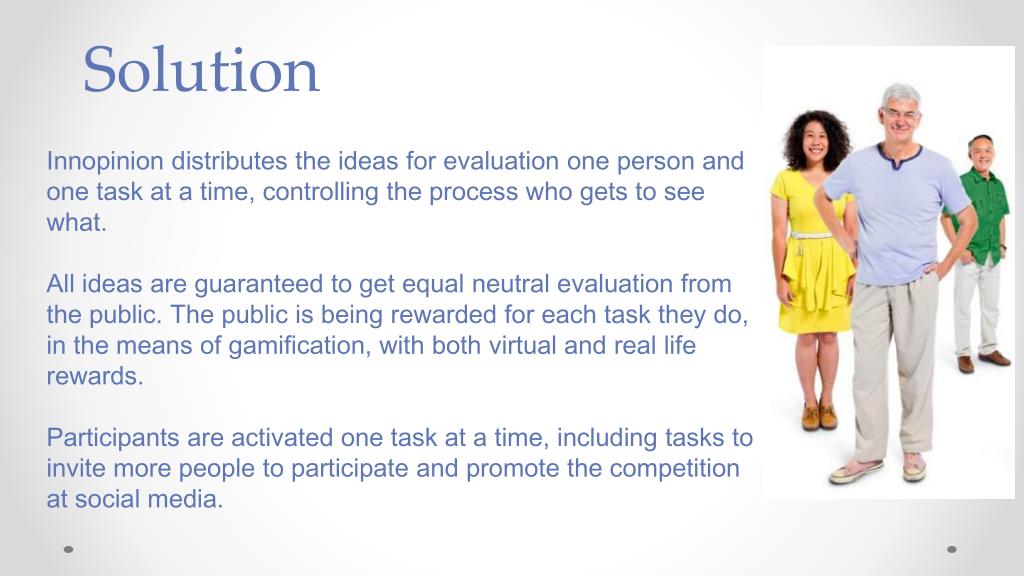 Solution

Innopinion distributes the ideas for evaluation one person and one task at a time, controlling the process who gets to see what.

All ideas are guaranteed to get equal neutral evaluation from the public. The public is being rewarded for each task they do, in the means of gamification, with both virtual and real life rewards.

Participants are activated one task at a time, including tasks to invite more people to participate and promote the competition at social media.